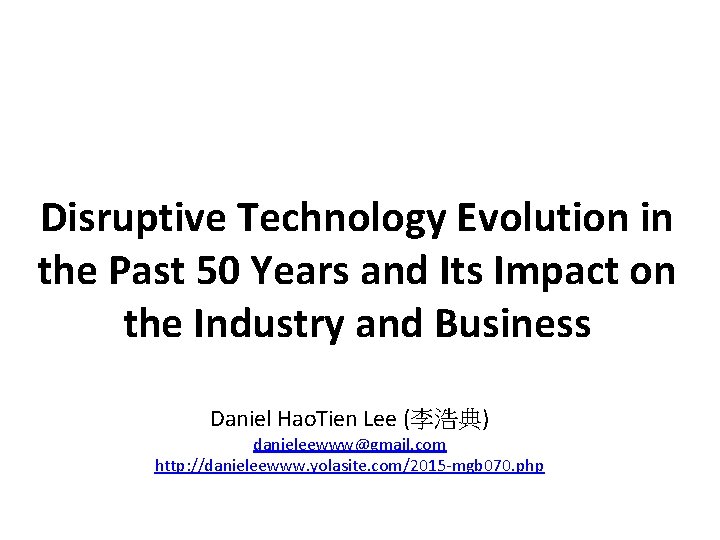 Disruptive Technology Evolution in the Past 50 Years and Its Impact on the Industry and Business

Daniel HaoTien Lee (李浩典)
danieleewww@gmail.com
http://danieleewww.yolasite.com/2015-mgb070.php